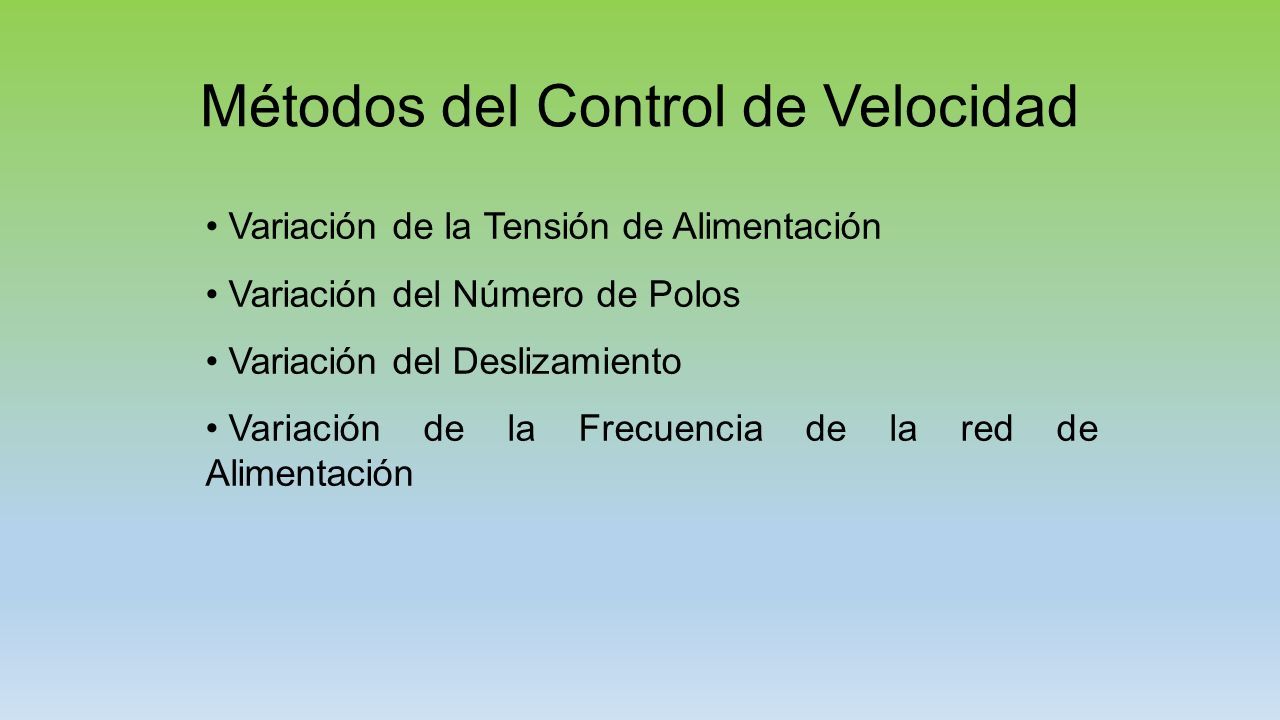 Métodos del Control de Velocidad

• Variación de la Tensión de Alimentación

• Variación del Número de Polos

• Variación del Deslizamiento

• Variación de la Frecuencia de la red de Alimentación